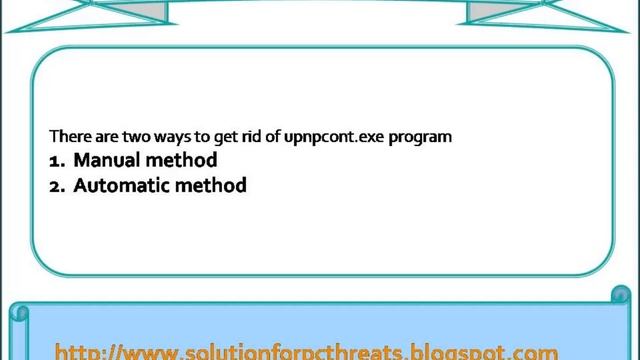 There are two ways to get rid of upnpcont.exe program

1. Manual method
2. Automatic method

http://www.solutionforpcthreats.blogspot.com